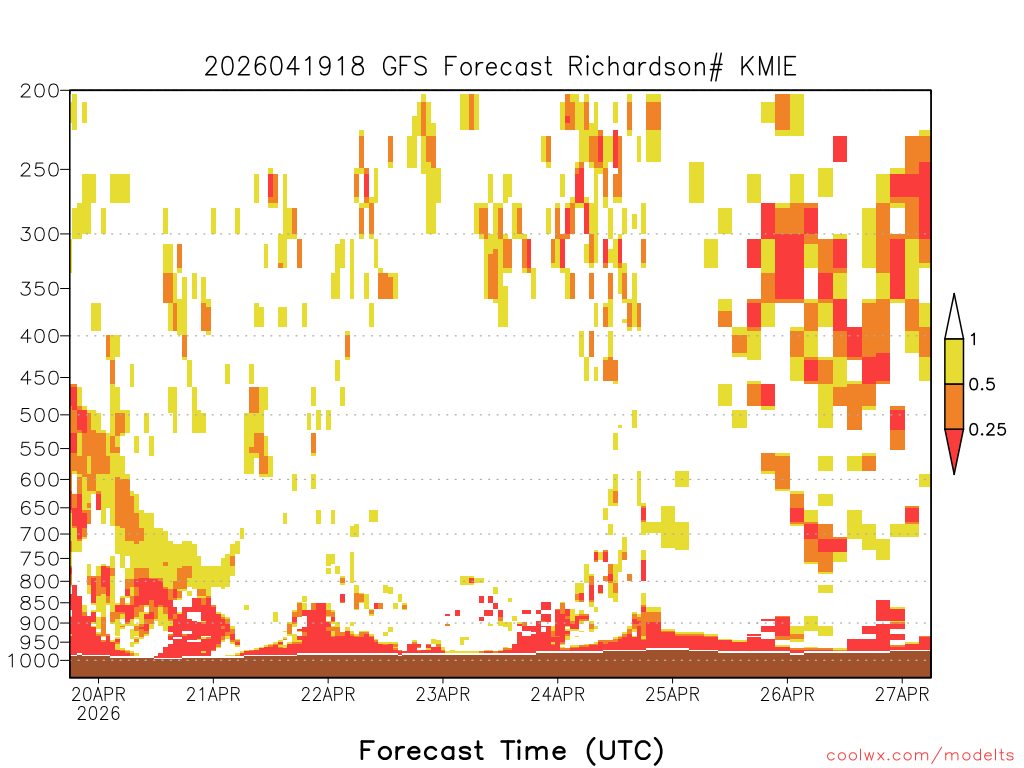 2026041918 GFS Forecast Richardson# KMIE

200
250
300
350
400
450
500
550
600
650
700
750
800
850
900
950
1000

1
0.5
0.25

20APR
2026
21APR
22APR
23APR
24APR
25APR
26APR
27APR

Forecast Time (UTC)

coolwx.com/modelts